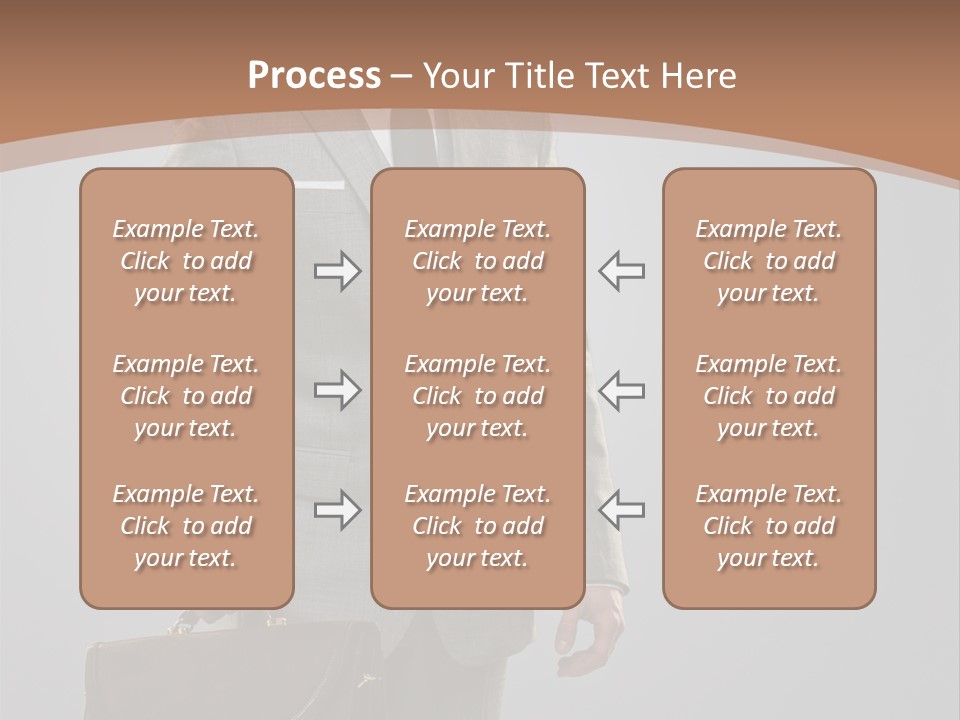 Process – Your Title Text Here

Example Text. Click to add your text.

Example Text. Click to add your text.

Example Text. Click to add your text.

Example Text. Click to add your text.

Example Text. Click to add your text.

Example Text. Click to add your text.

Example Text. Click to add your text.

Example Text. Click to add your text.

Example Text. Click to add your text.